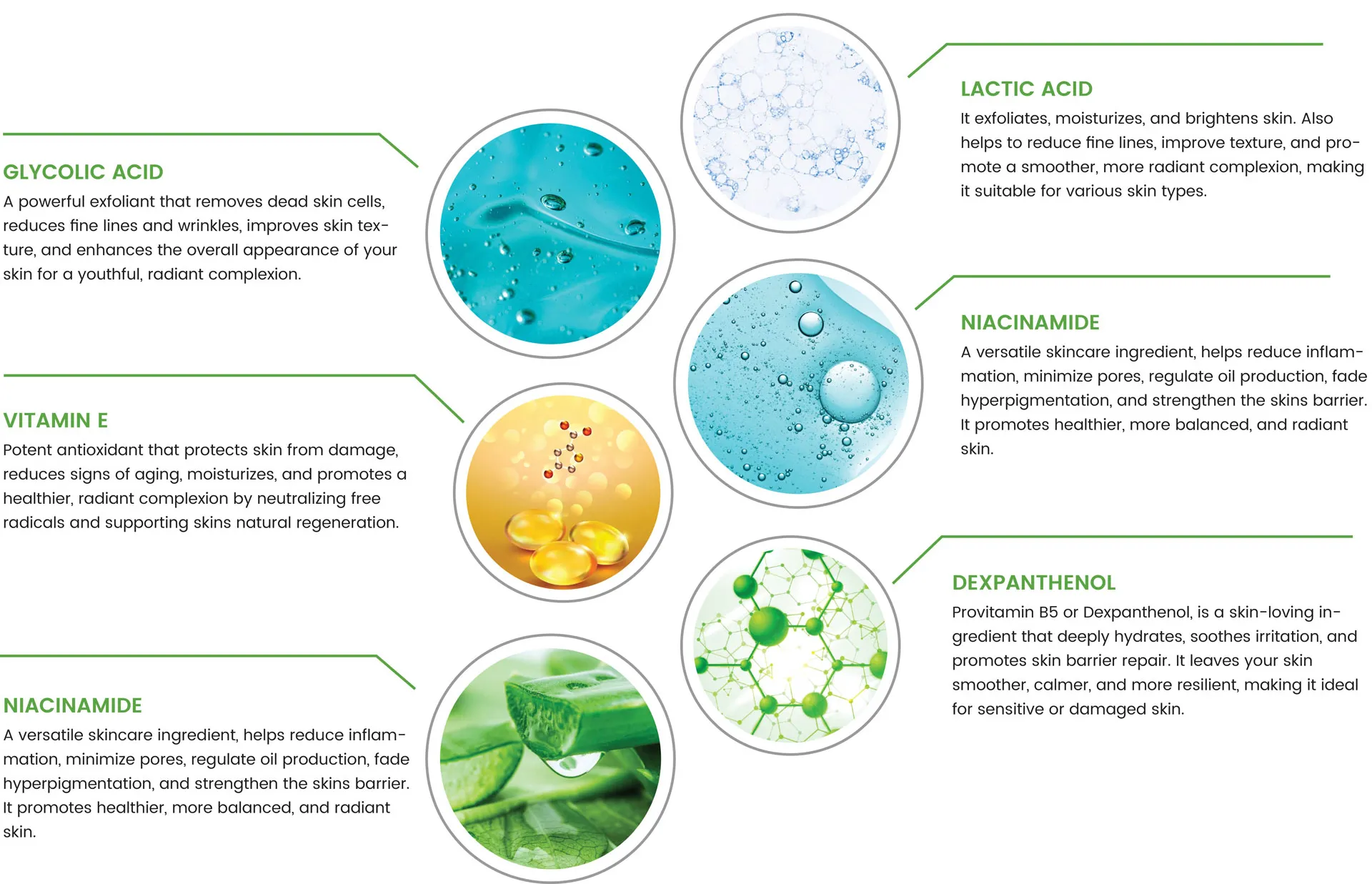 GLYCOLIC ACID

A powerful exfoliant that removes dead skin cells, reduces fine lines and wrinkles, improves skin texture, and enhances the overall appearance of your skin for a youthful, radiant complexion.

VITAMIN E

Potent antioxidant that protects skin from damage, reduces signs of aging, moisturizes, and promotes a healthier, radiant complexion by neutralizing free radicals and supporting skins natural regeneration.

NIACINAMIDE

A versatile skincare ingredient, helps reduce inflammation, minimize pores, regulate oil production, fade hyperpigmentation, and strengthen the skins barrier. It promotes healthier, more balanced, and radiant skin.

LACTIC ACID

It exfoliates, moisturizes, and brightens skin. Also helps to reduce fine lines, improve texture, and promote a smoother, more radiant complexion, making it suitable for various skin types.

NIACINAMIDE

A versatile skincare ingredient, helps reduce inflammation, minimize pores, regulate oil production, fade hyperpigmentation, and strengthen the skins barrier. It promotes healthier, more balanced, and radiant skin.

DEXPANTHENOL

Provitamin B5 or Dexpanthenol, is a skin-loving ingredient that deeply hydrates, soothes irritation, and promotes skin barrier repair. It leaves your skin smoother, calmer, and more resilient, making it ideal for sensitive or damaged skin.